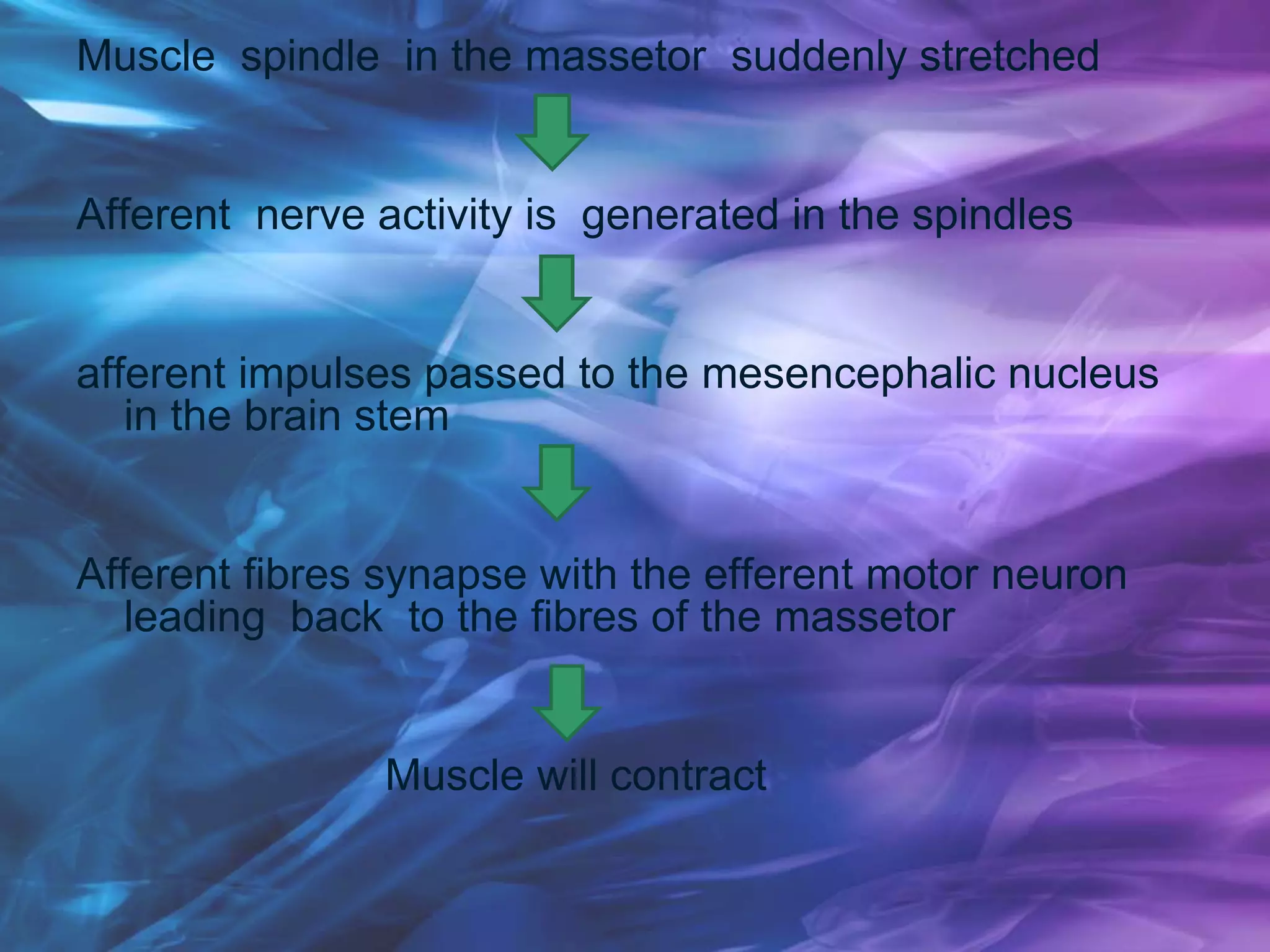 Muscle spindle in the massetor suddenly stretched

Afferent nerve activity is generated in the spindles

afferent impulses passed to the mesencephalic nucleus in the brain stem

Afferent fibres synapse with the efferent motor neuron leading back to the fibres of the massetor

Muscle will contract